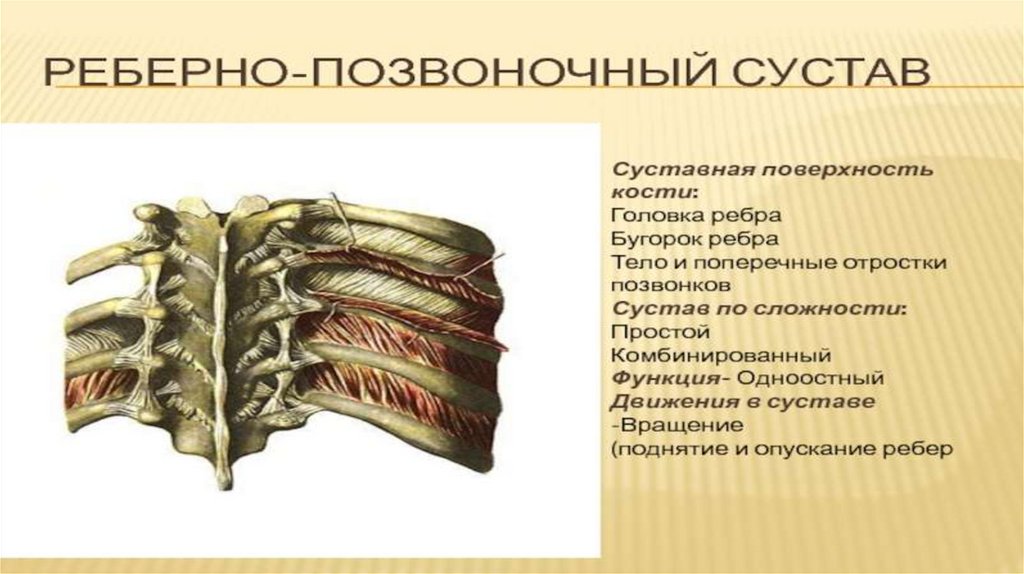 РЕБЕРНО-ПОЗВОНОЧНЫЙ СУСТАВ

Суставная поверхность кости:
Головка ребра
Бугорок ребра
Тело и поперечные отростки позвонков
Сустав по сложности:
Простой
Комбинированный
Функция- Одноостный
Движения в суставе
-Вращение
(поднятие и опускание ребер